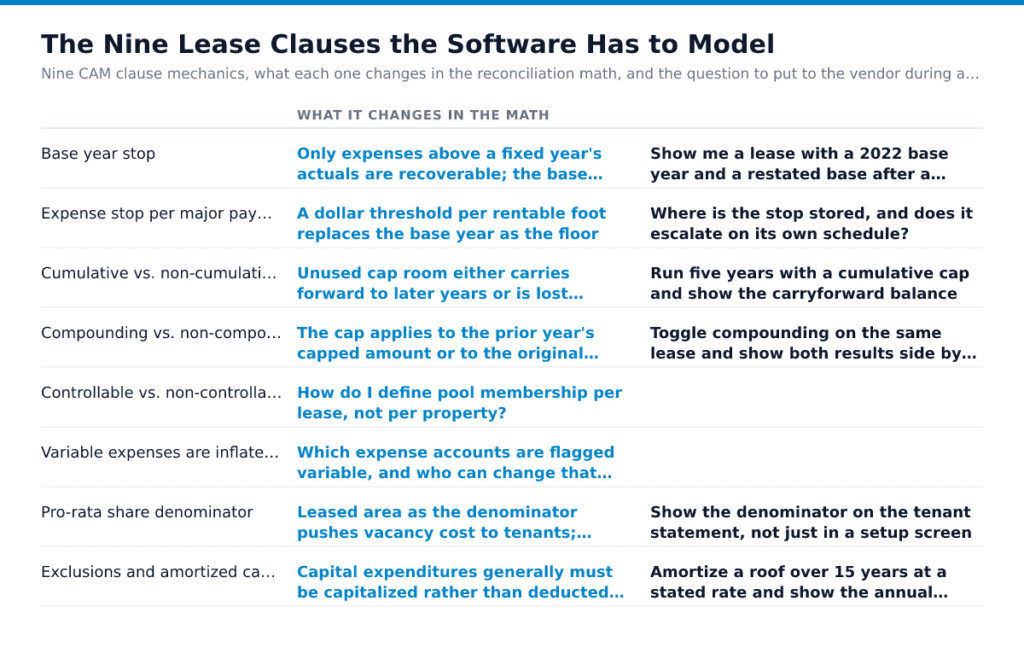 The Nine Lease Clauses the Software Has to Model

Nine CAM clause mechanics, what each one changes in the reconciliation math, and the question to put to the vendor during a…

| | WHAT IT CHANGES IN THE MATH | |
|---|---|---|
| Base year stop | Only expenses above a fixed year's actuals are recoverable; the base… | Show me a lease with a 2022 base year and a restated base after a… |
| Expense stop per major pay… | A dollar threshold per rentable foot replaces the base year as the floor | Where is the stop stored, and does it escalate on its own schedule? |
| Cumulative vs. non-cumulati… | Unused cap room either carries forward to later years or is lost… | Run five years with a cumulative cap and show the carryforward balance |
| Compounding vs. non-compo… | The cap applies to the prior year's capped amount or to the original… | Toggle compounding on the same lease and show both results side by… |
| Controllable vs. non-controlla… | How do I define pool membership per lease, not per property? | |
| Variable expenses are inflate… | Which expense accounts are flagged variable, and who can change that… | |
| Pro-rata share denominator | Leased area as the denominator pushes vacancy cost to tenants;… | Show the denominator on the tenant statement, not just in a setup screen |
| Exclusions and amortized ca… | Capital expenditures generally must be capitalized rather than deducted… | Amortize a roof over 15 years at a stated rate and show the annual… |